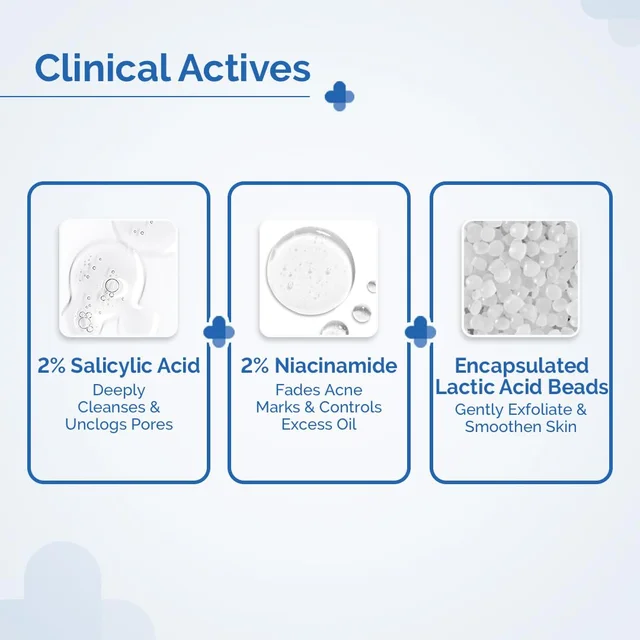 Clinical Actives

2% Salicylic Acid
Deeply Cleanses & Unclogs Pores

2% Niacinamide
Fades Acne Marks & Controls Excess Oil

Encapsulated Lactic Acid Beads
Gently Exfoliate & Smoothen Skin